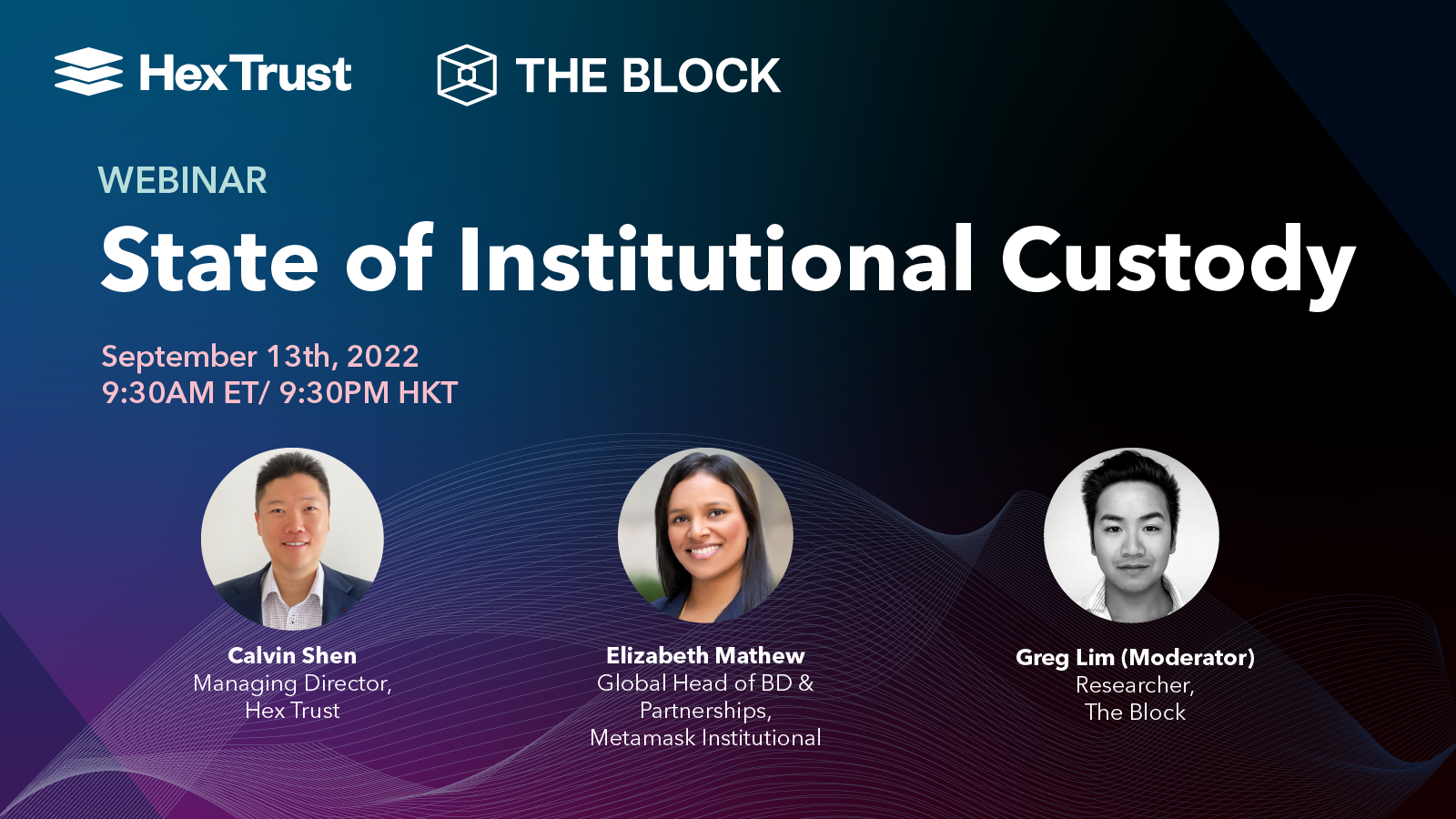 Hex Trust

THE BLOCK

WEBINAR

State of Institutional Custody

September 13th, 2022
9:30AM ET/ 9:30PM HKT

Calvin Shen
Managing Director,
Hex Trust

Elizabeth Mathew
Global Head of BD &
Partnerships,
Metamask Institutional

Greg Lim (Moderator)
Researcher,
The Block